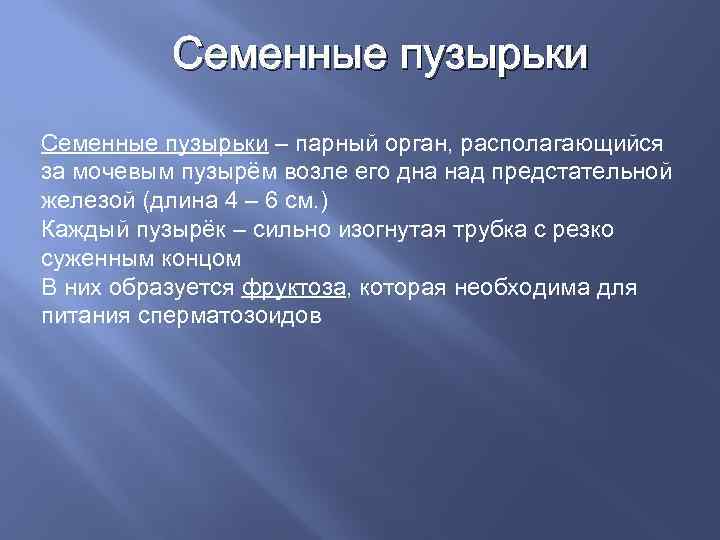 Семенные пузырьки

Семенные пузырьки – парный орган, располагающийся за мочевым пузырём возле его дна над предстательной железой (длина 4 – 6 см.)
Каждый пузырёк – сильно изогнутая трубка с резко суженным концом
В них образуется фруктоза, которая необходима для питания сперматозоидов